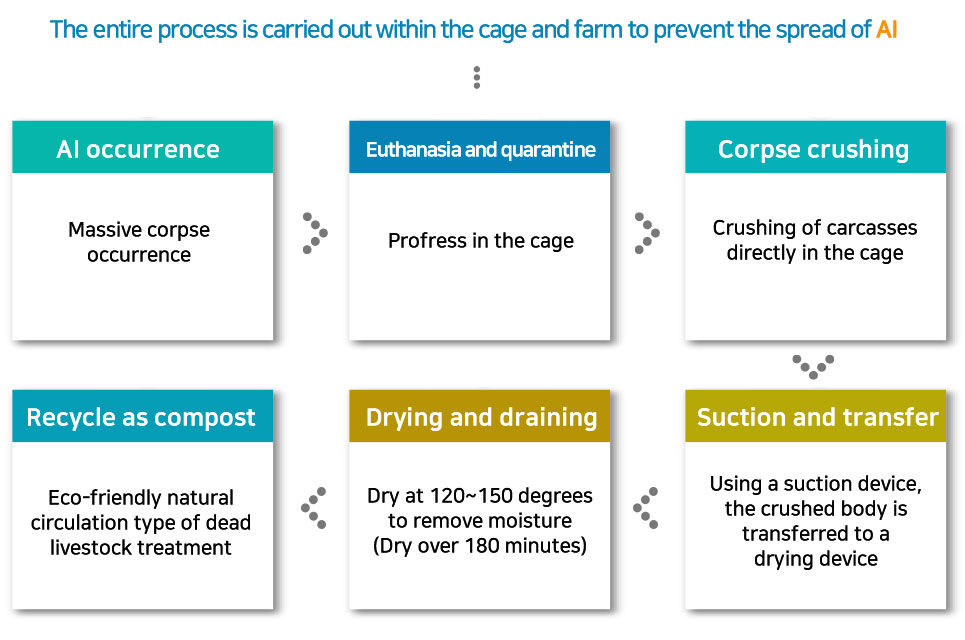 The entire process is carried out within the cage and farm to prevent the spread of AI

AI occurrence

Massive corpse occurrence

Euthanasia and quarantine

Profress in the cage

Corpse crushing

Crushing of carcasses directly in the cage

Suction and transfer

Using a suction device, the crushed body is transferred to a drying device

Drying and draining

Dry at 120~150 degrees to remove moisture (Dry over 180 minutes)

Recycle as compost

Eco-friendly natural circulation type of dead livestock treatment